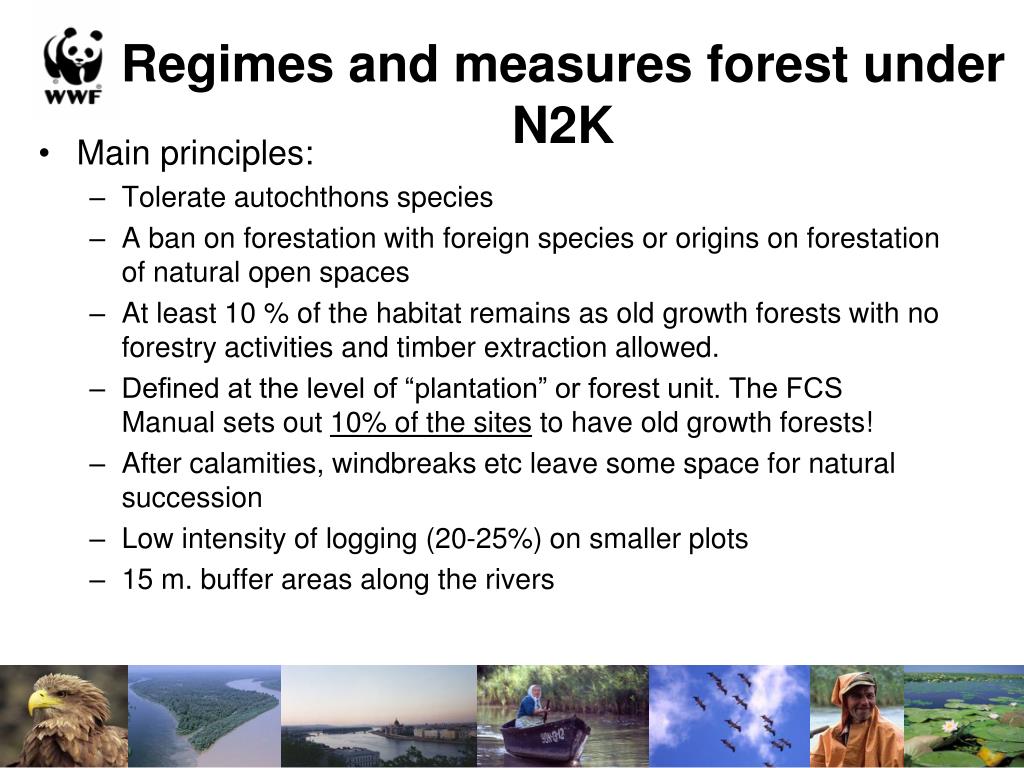 WWF

Regimes and measures forest under N2K

• Main principles:
– Tolerate autochthons species
– A ban on forestation with foreign species or origins on forestation of natural open spaces
– At least 10 % of the habitat remains as old growth forests with no forestry activities and timber extraction allowed.
– Defined at the level of “plantation” or forest unit. The FCS Manual sets out 10% of the sites to have old growth forests!
– After calamities, windbreaks etc leave some space for natural succession
– Low intensity of logging (20-25%) on smaller plots
– 15 m. buffer areas along the rivers